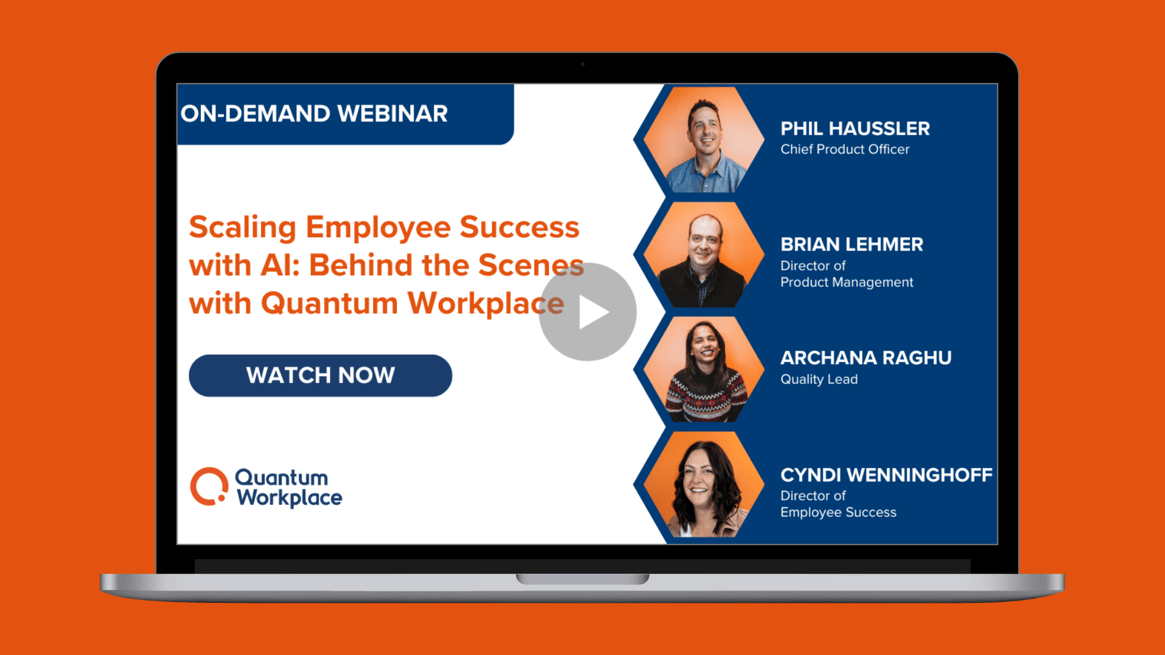 ON-DEMAND WEBINAR

Scaling Employee Success with AI: Behind the Scenes with Quantum Workplace

WATCH NOW

Quantum Workplace

PHIL HAUSSLER
Chief Product Officer

BRIAN LEHMER
Director of Product Management

ARCHANA RAGHU
Quality Lead

CYNDI WENNINGHOFF
Director of Employee Success